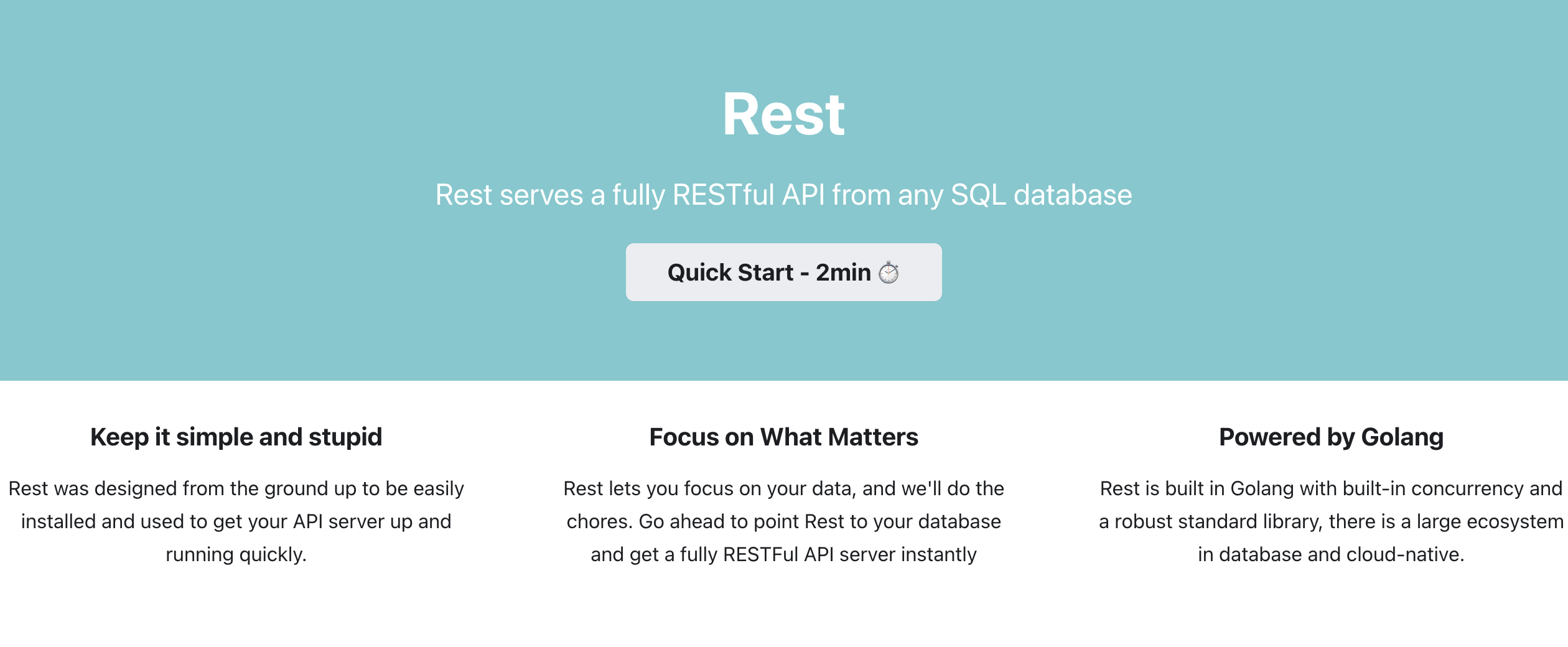 Rest

Rest serves a fully RESTful API from any SQL database

Quick Start - 2min ⏱️

Keep it simple and stupid

Rest was designed from the ground up to be easily installed and used to get your API server up and running quickly.

Focus on What Matters

Rest lets you focus on your data, and we'll do the chores. Go ahead to point Rest to your database and get a fully RESTFul API server instantly

Powered by Golang

Rest is built in Golang with built-in concurrency and a robust standard library, there is a large ecosystem in database and cloud-native.